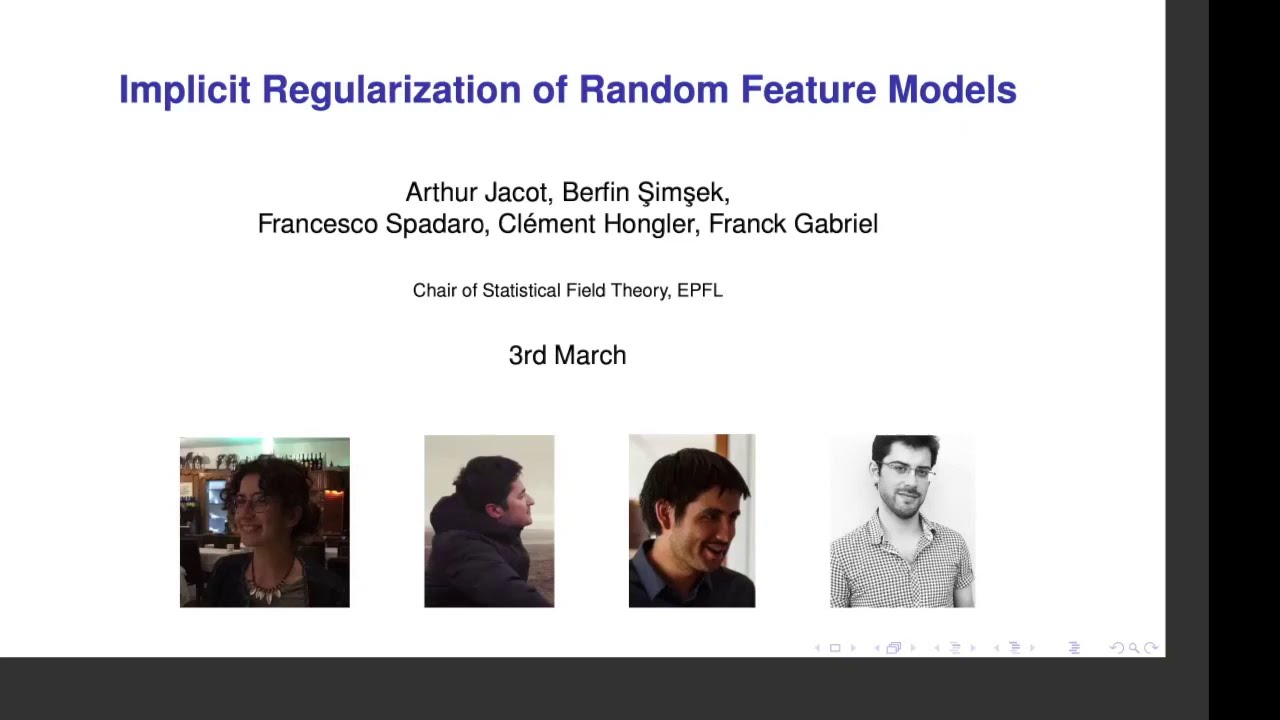 Implicit Regularization of Random Feature Models

Arthur Jacot, Berfin Şimşek, Francesco Spadaro, Clément Hongler, Franck Gabriel

Chair of Statistical Field Theory, EPFL

3rd March